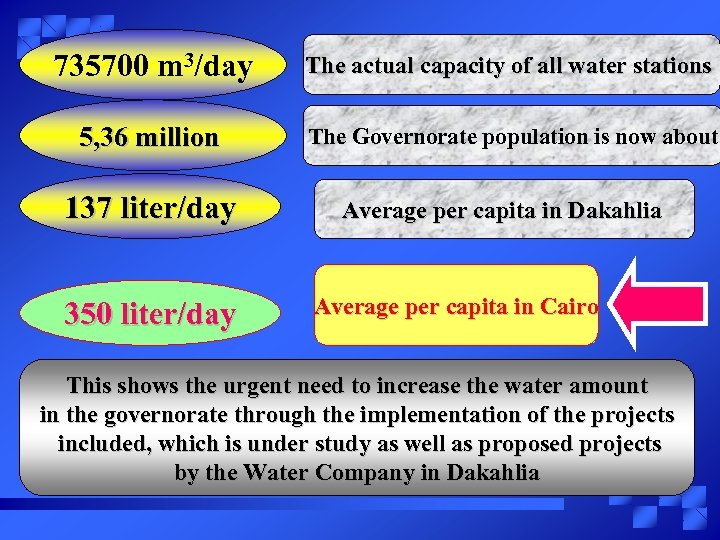 735700 $m^3$/day

The actual capacity of all water stations

5,36 million

The Governorate population is now about

137 liter/day

Average per capita in Dakahlia

350 liter/day

Average per capita in Cairo

This shows the urgent need to increase the water amount in the governorate through the implementation of the projects included, which is under study as well as proposed projects by the Water Company in Dakahlia